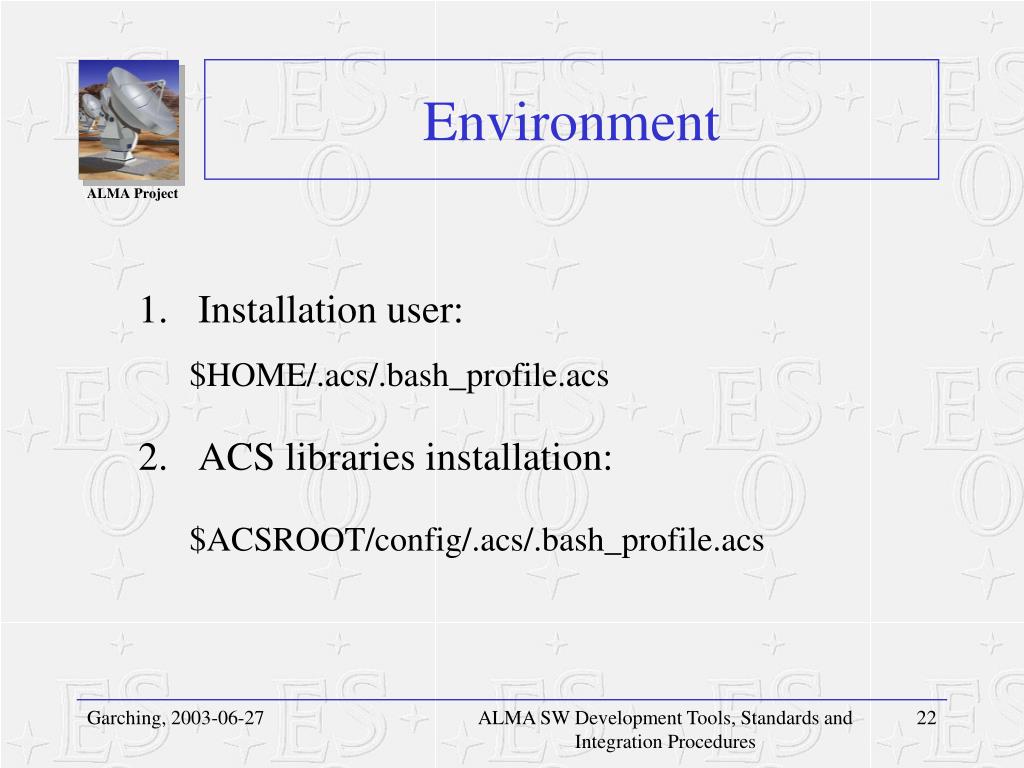 ALMA Project

Environment

1. Installation user:

\$HOME/.acs/.bash_profile.acs

2. ACS libraries installation:

\$ACSROOT/config/.acs/.bash_profile.acs

Garching, 2003-06-27

ALMA SW Development Tools, Standards and Integration Procedures

22